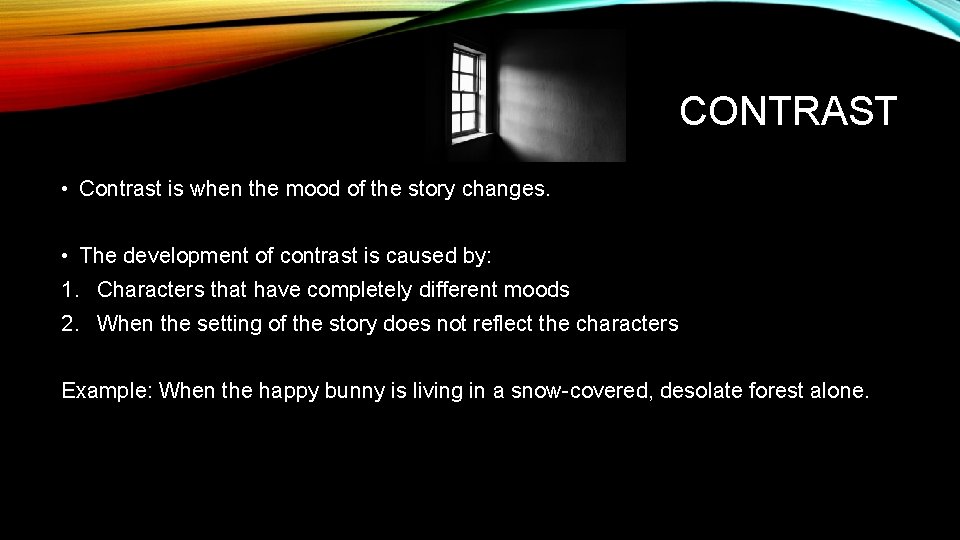 CONTRAST

• Contrast is when the mood of the story changes.

• The development of contrast is caused by:
1. Characters that have completely different moods
2. When the setting of the story does not reflect the characters

Example: When the happy bunny is living in a snow-covered, desolate forest alone.